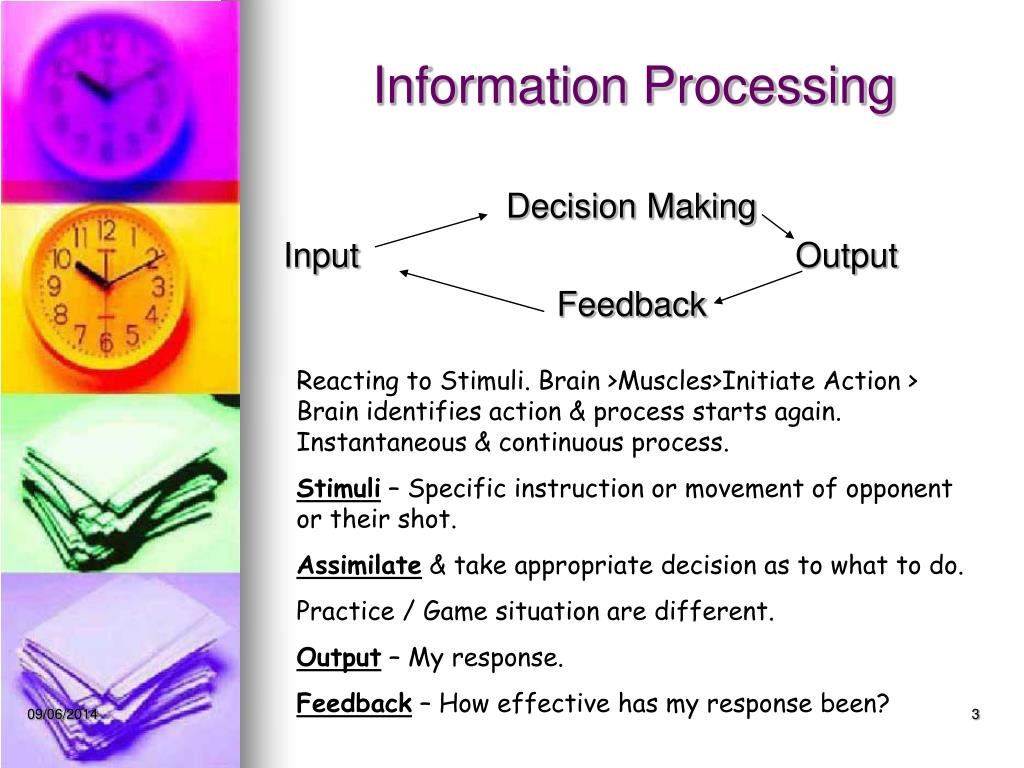 Information Processing

Decision Making

Input

Output

Feedback

Reacting to Stimuli. Brain >Muscles>Initiate Action > Brain identifies action & process starts again. Instantaneous & continuous process.

Stimuli – Specific instruction or movement of opponent or their shot.

Assimilate & take appropriate decision as to what to do.

Practice / Game situation are different.

Output – My response.

Feedback – How effective has my response been?

09/06/2014

3